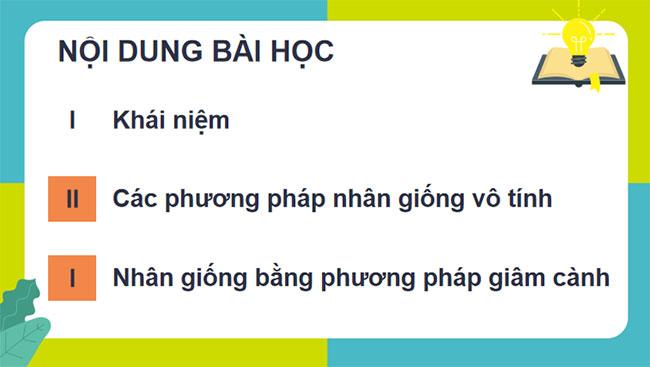 NỘI DUNG BÀI HỌC

I Khái niệm

II Các phương pháp nhân giống vô tính

I Nhân giống bằng phương pháp giâm cành